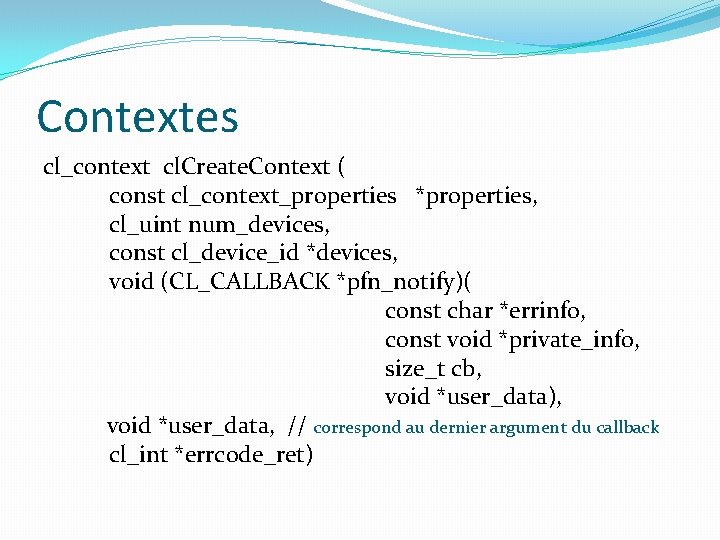 Contextes

cl_context clCreateContext (
const cl_context_properties *properties,
cl_uint num_devices,
const cl_device_id *devices,
void (CL_CALLBACK *pfn_notify)(
const char *errinfo,
const void *private_info,
size_t cb,
void *user_data),
void *user_data, // correspond au dernier argument du callback
cl_int *errcode_ret)